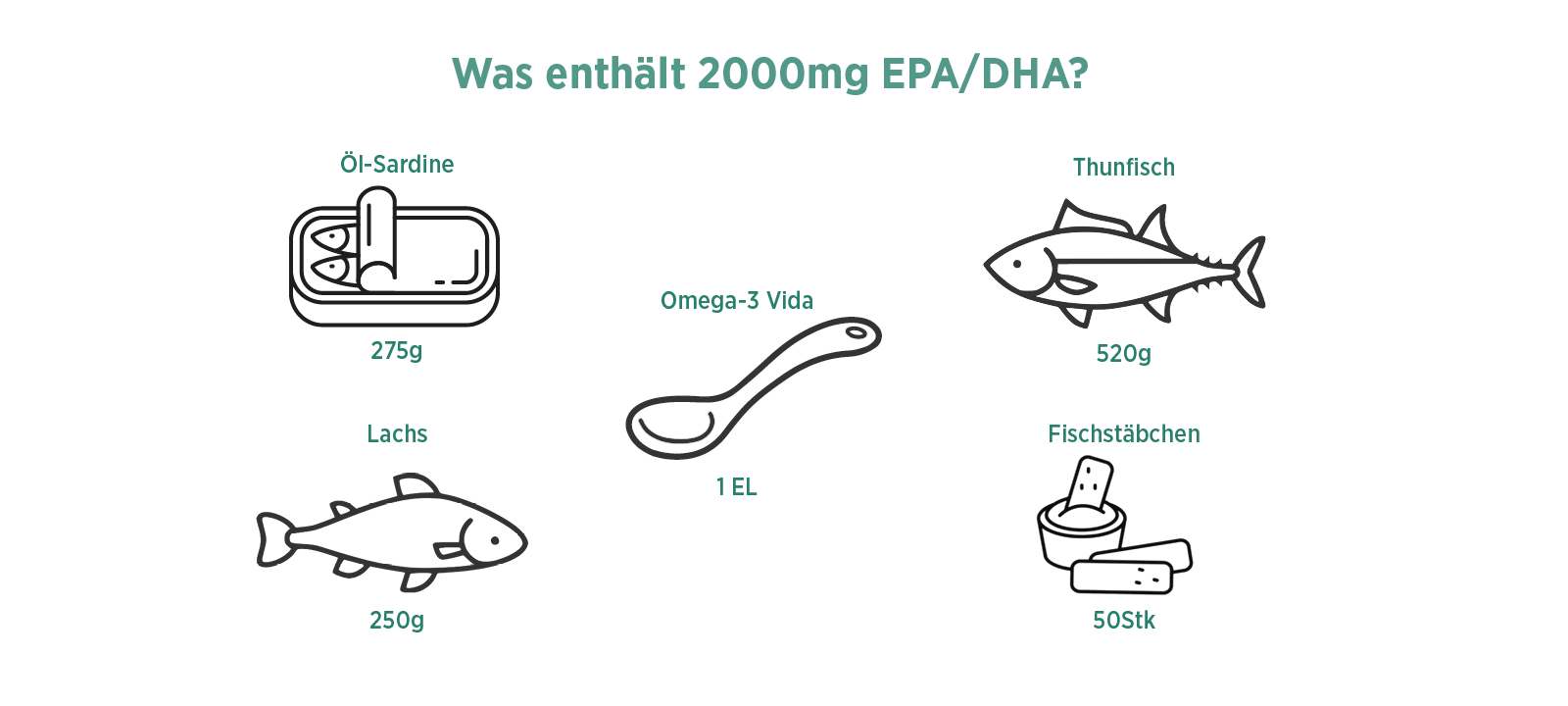 Was enthält 2000mg EPA/DHA?

Öl-Sardine

275g

Lachs

250g

Omega-3 Vida

1 EL

Thunfisch

520g

Fischstäbchen

50Stk